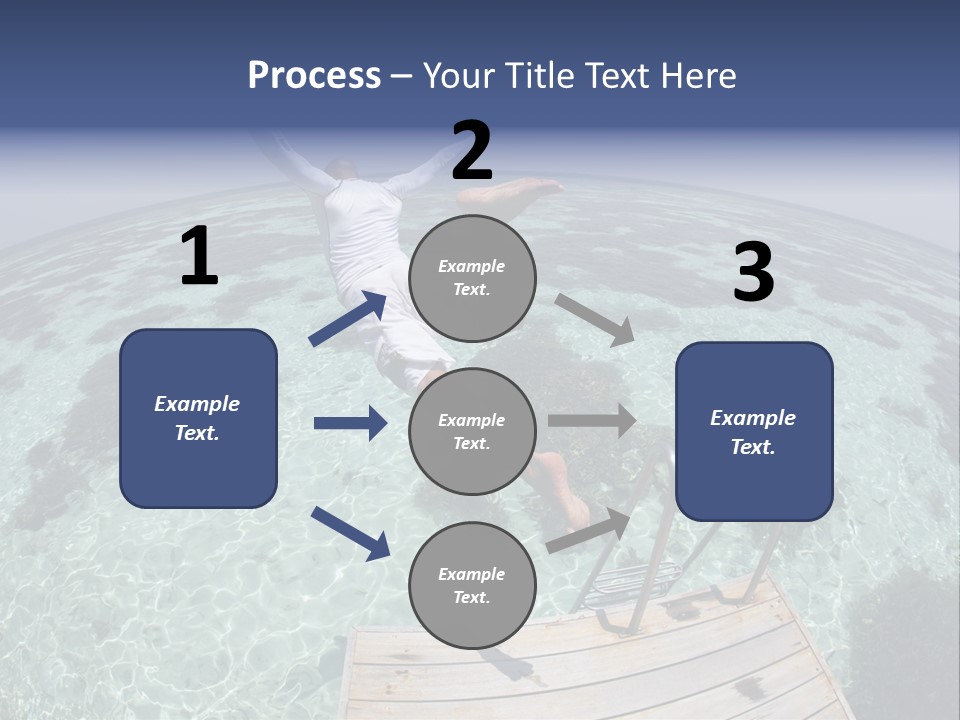 Process – Your Title Text Here

1

Example Text.

2

Example Text.

Example Text.

Example Text.

3

Example Text.